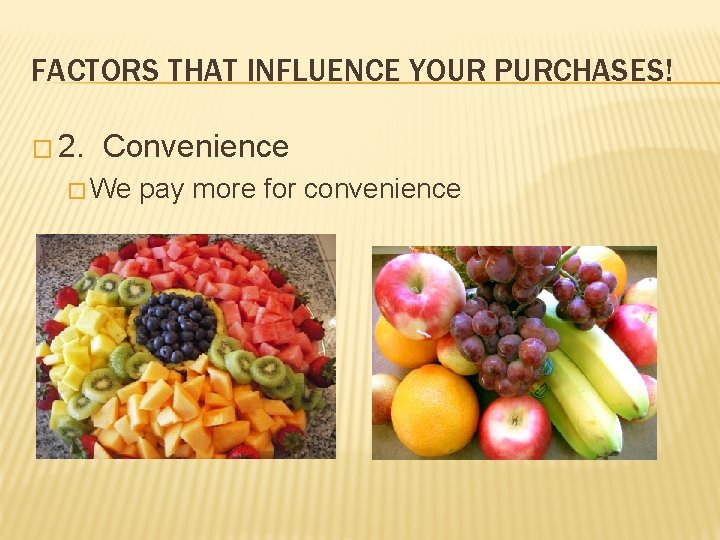 FACTORS THAT INFLUENCE YOUR PURCHASES!

2. Convenience

We pay more for convenience